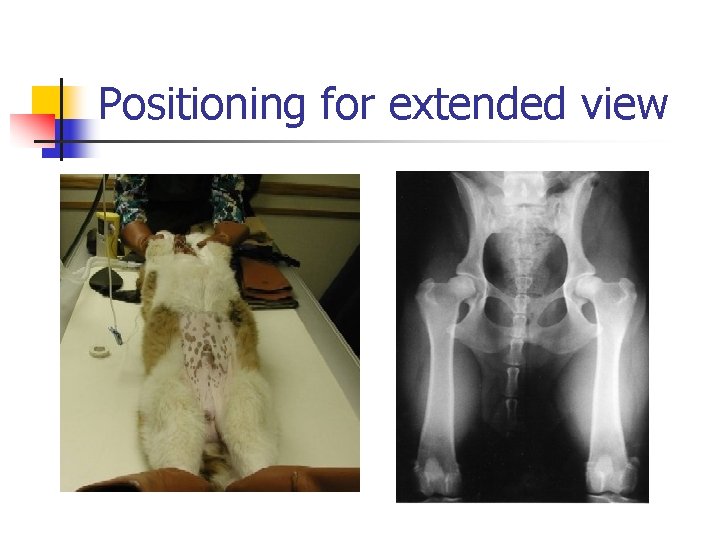 Positioning for extended view